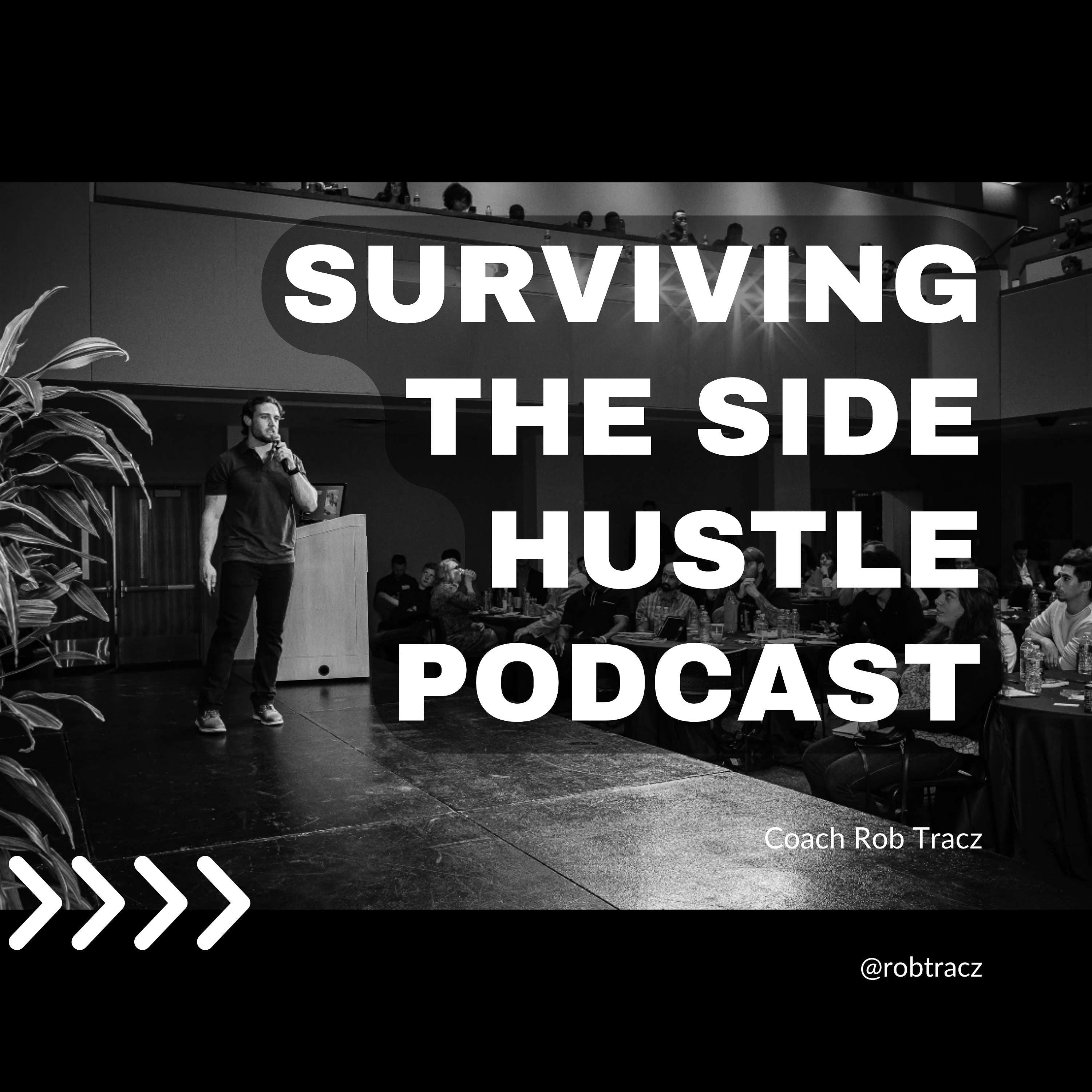 SURVIVING THE SIDE HUSTLE PODCAST

Coach Rob Tracz

@robtracz